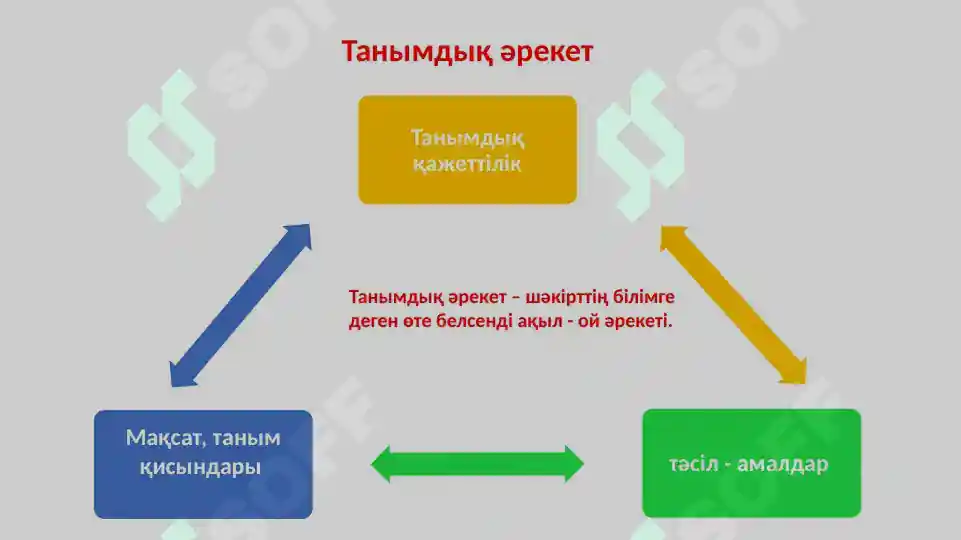 Танымдық әрекет

Танымдық қажеттілік

Танымдық әрекет – шәкірттің білімге деген өте белсенді ақыл - ой әрекеті.

Мақсат, таным қисындары

тәсіл - амалдар